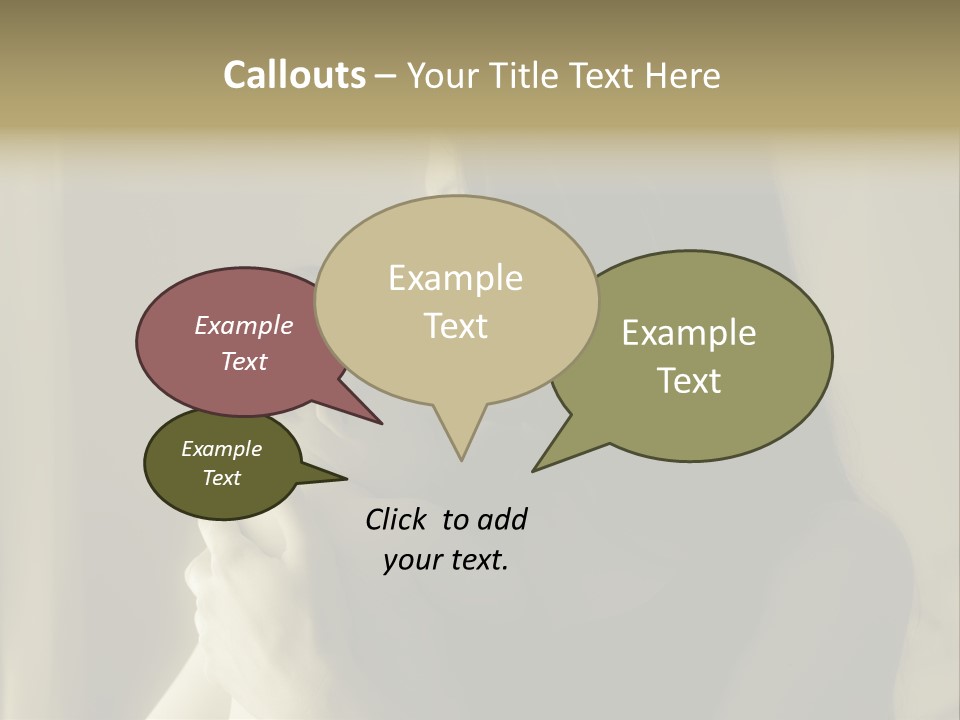 Callouts – Your Title Text Here

Example Text

Example Text

Example Text

Example Text

Click to add your text.